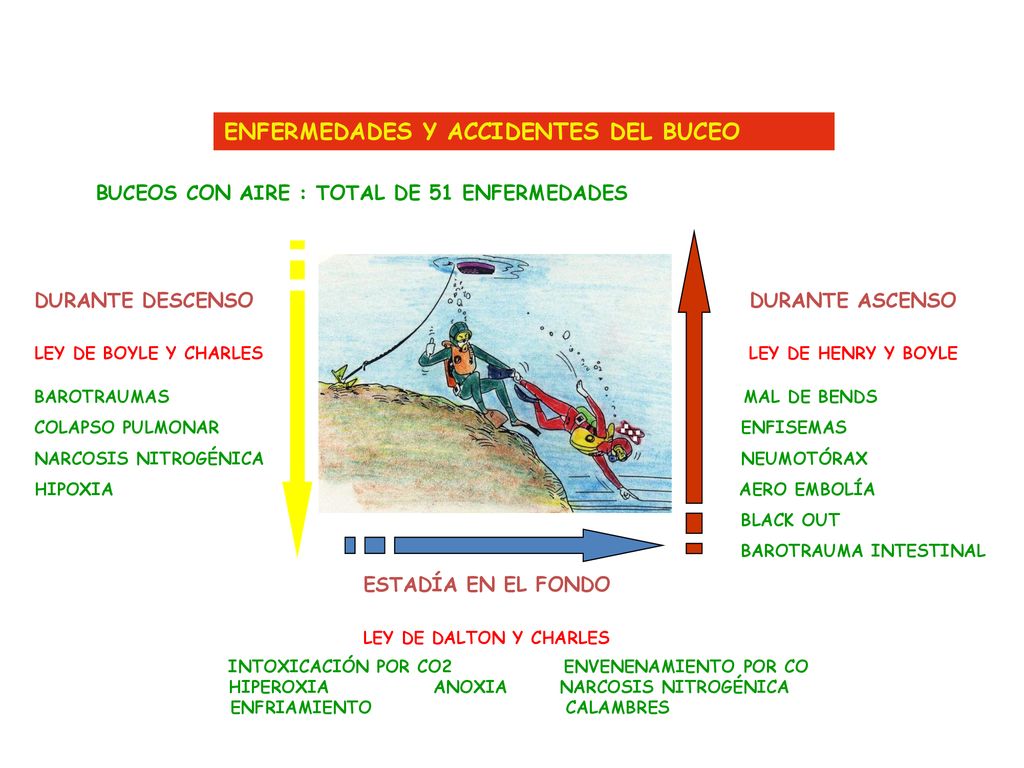 ENFERMEDADES Y ACCIDENTES DEL BUCEO

BUCEOS CON AIRE : TOTAL DE 51 ENFERMEDADES

DURANTE DESCENSO

LEY DE BOYLE Y CHARLES

BAROTRAUMAS
COLAPSO PULMONAR
NARCOSIS NITROGÉNICA
HIPOXIA

DURANTE ASCENSO

LEY DE HENRY Y BOYLE

MAL DE BENDS
ENFISEMAS
NEUMOTÓRAX
AERO EMBOLÍA
BLACK OUT
BAROTRAUMA INTESTINAL

ESTADÍA EN EL FONDO

LEY DE DALTON Y CHARLES

INTOXICACIÓN POR CO2 ENVENENAMIENTO POR CO
HIPEROXIA ANOXIA NARCOSIS NITROGÉNICA
ENFRIAMIENTO CALAMBRES